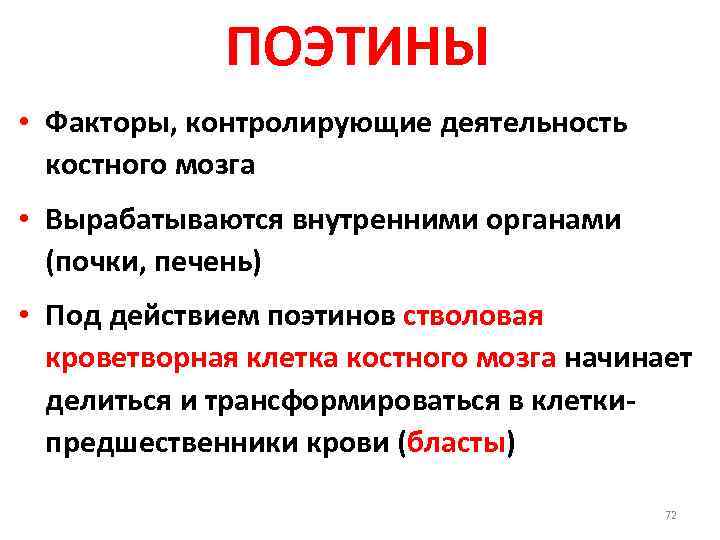 ПОЭТИНЫ

• Факторы, контролирующие деятельность костного мозга

• Вырабатываются внутренними органами (почки, печень)

• Под действием поэтинов стволовая кроветворная клетка костного мозга начинает делиться и трансформироваться в клетки-предшественники крови (бласты)

72